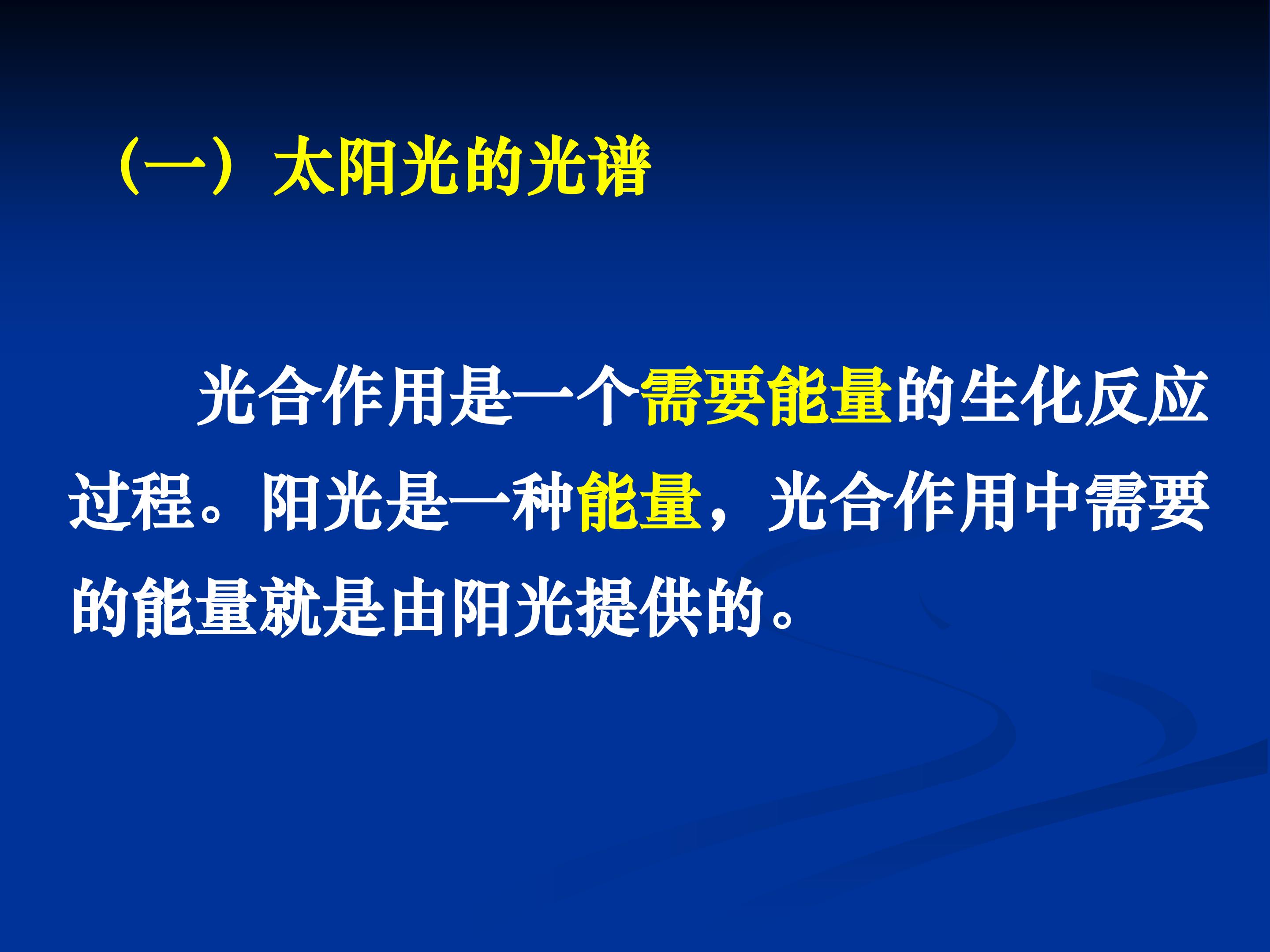 （一）太阳光的光谱

光合作用是一个需要能量的生化反应过程。阳光是一种能量，光合作用中需要的能量就是由阳光提供的。